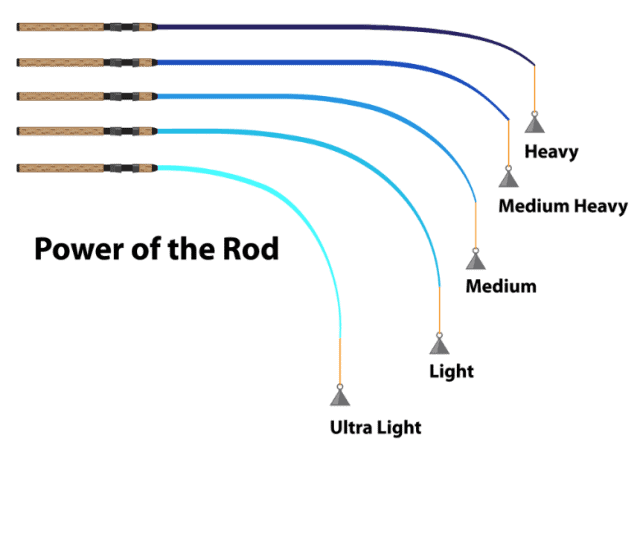 Heavy

Medium Heavy

Power of the Rod

Medium

Light

Ultra Light